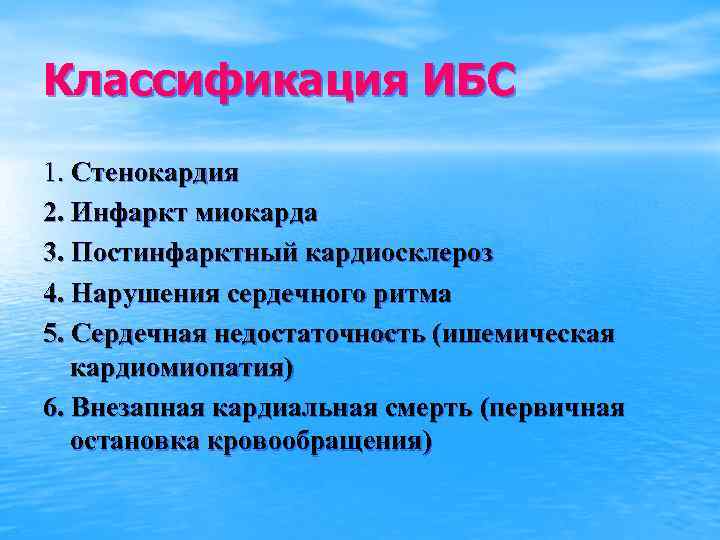 Классификация ИБС

1. Стенокардия
2. Инфаркт миокарда
3. Постинфарктный кардиосклероз
4. Нарушения сердечного ритма
5. Сердечная недостаточность (ишемическая кардиомиопатия)
6. Внезапная кардиальная смерть (первичная остановка кровообращения)